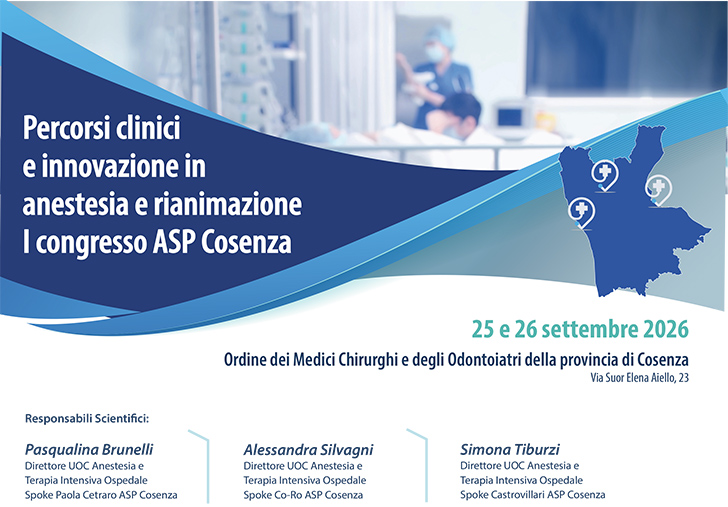 Percorsi clinici e innovazione in anestesia e rianimazione I congresso ASP Cosenza

25 e 26 settembre 2026

Ordine dei Medici Chirurghi e degli Odontoiatri della provincia di Cosenza
Via Suor Elena Aiello, 23

Responsabili Scientifici:

Pasqualina Brunelli
Direttore UOC Anestesia e Terapia Intensiva Ospedale Spoke Paola Cetraro ASP Cosenza

Alessandra Silvagni
Direttore UOC Anestesia e Terapia Intensiva Ospedale Spoke Co-Ro ASP Cosenza

Simona Tiburzi
Direttore UOC Anestesia e Terapia Intensiva Ospedale Spoke Castrovillari ASP Cosenza